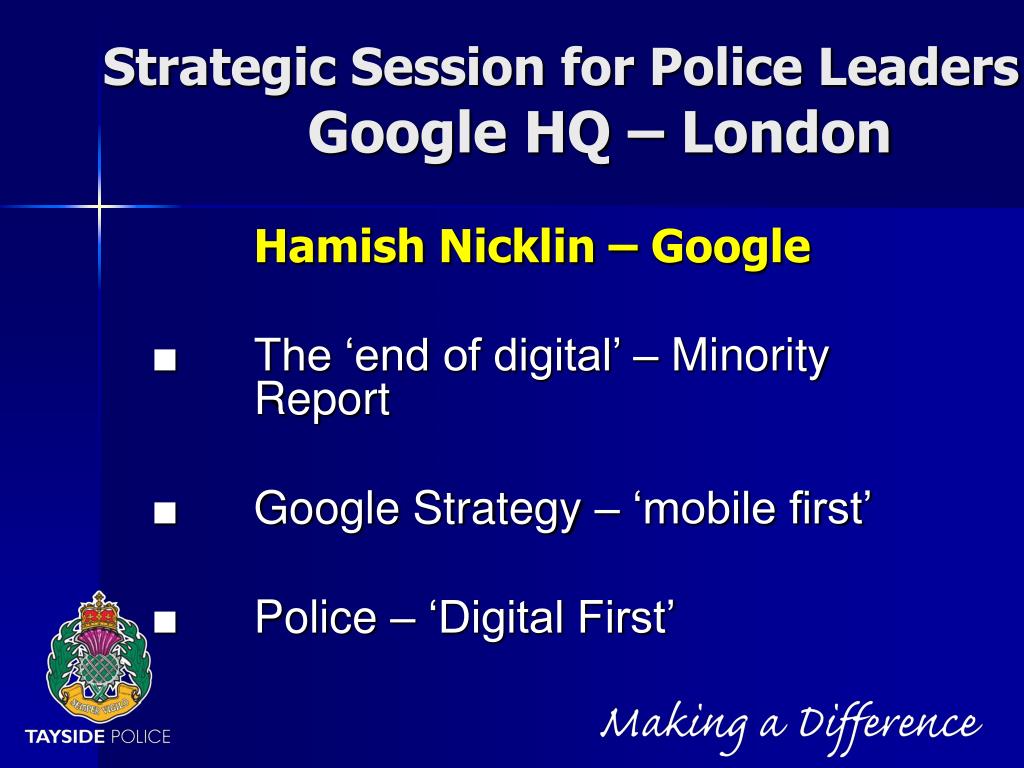 Strategic Session for Police Leaders
Google HQ – London

Hamish Nicklin – Google

■ The ‘end of digital’ – Minority Report

■ Google Strategy – ‘mobile first’

■ Police – ‘Digital First’

SEMPER VIGILO

TAYSIDE POLICE

Making a Difference